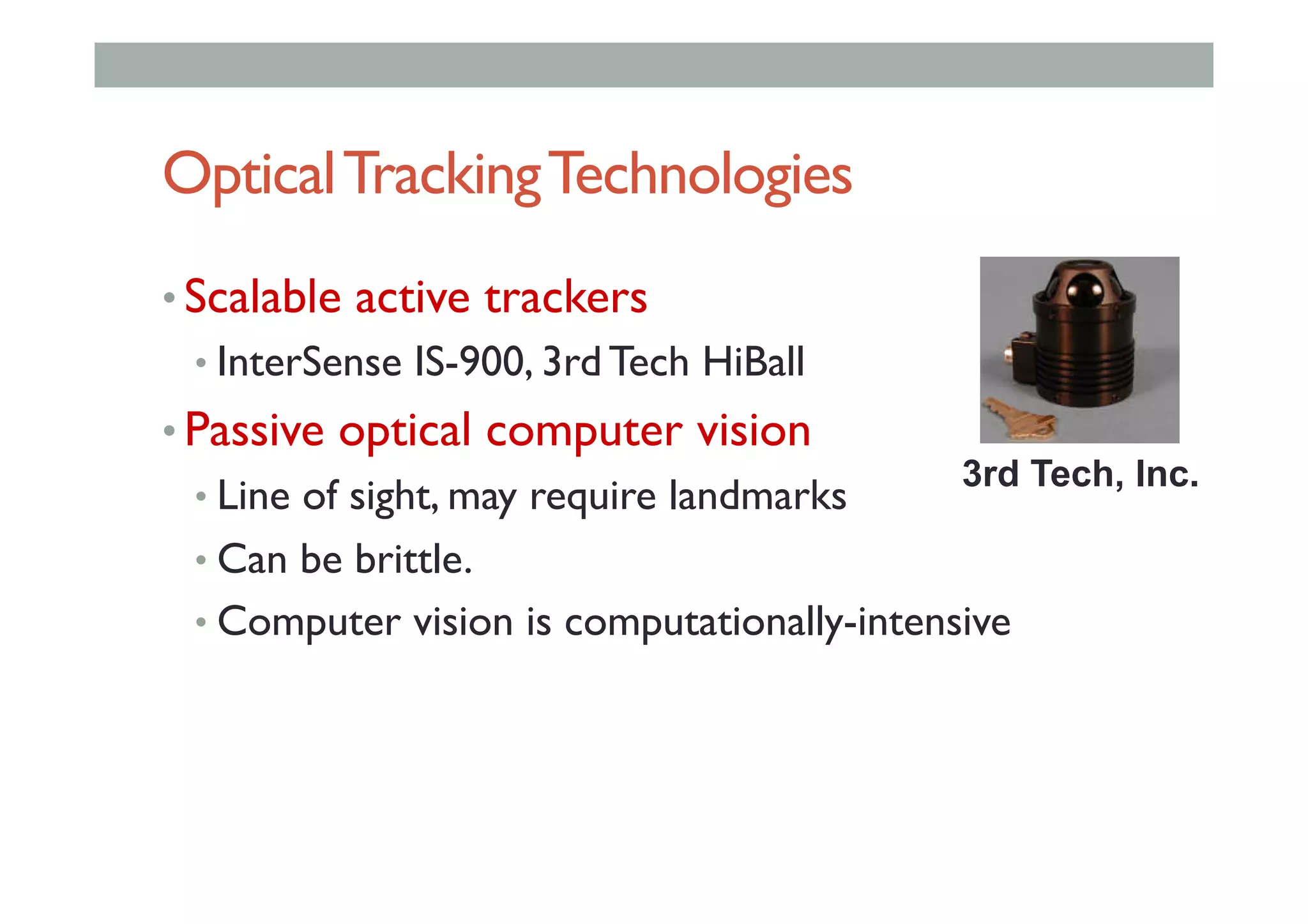 Optical Tracking Technologies

• Scalable active trackers
  • InterSense IS-900, 3rd Tech HiBall
• Passive optical computer vision
  • Line of sight, may require landmarks
  • Can be brittle.
  • Computer vision is computationally-intensive

3rd Tech, Inc.